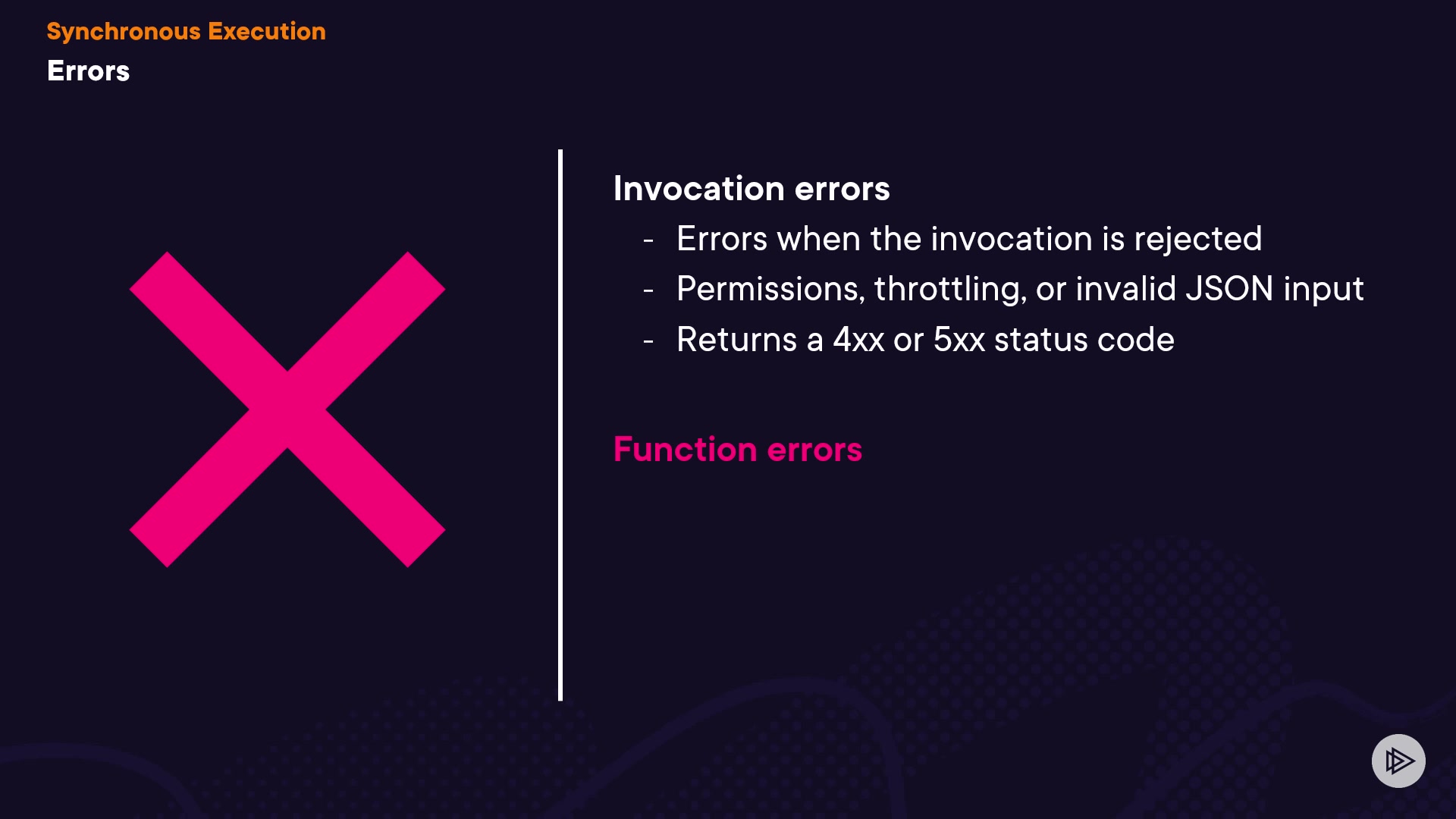 Synchronous Execution
Errors

Invocation errors
- Errors when the invocation is rejected
- Permissions, throttling, or invalid JSON input
- Returns a 4xx or 5xx status code

Function errors